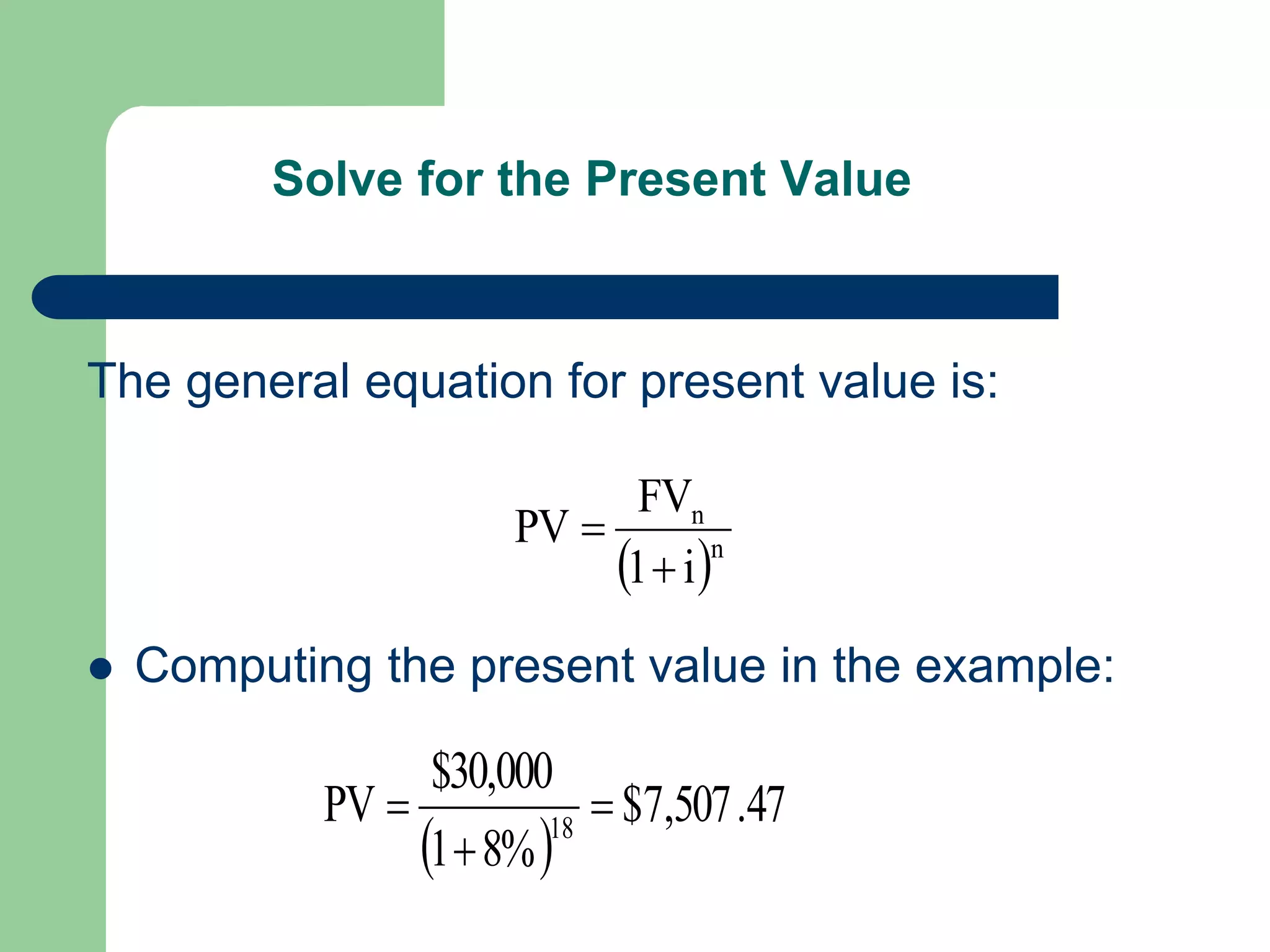 Solve for the Present Value

The general equation for present value is:

$PV = \frac{FV_n}{(1+i)^n}$

● Computing the present value in the example:

$PV = \frac{\$30,000}{(1+8\%)^{18}} = \$7,507.47$